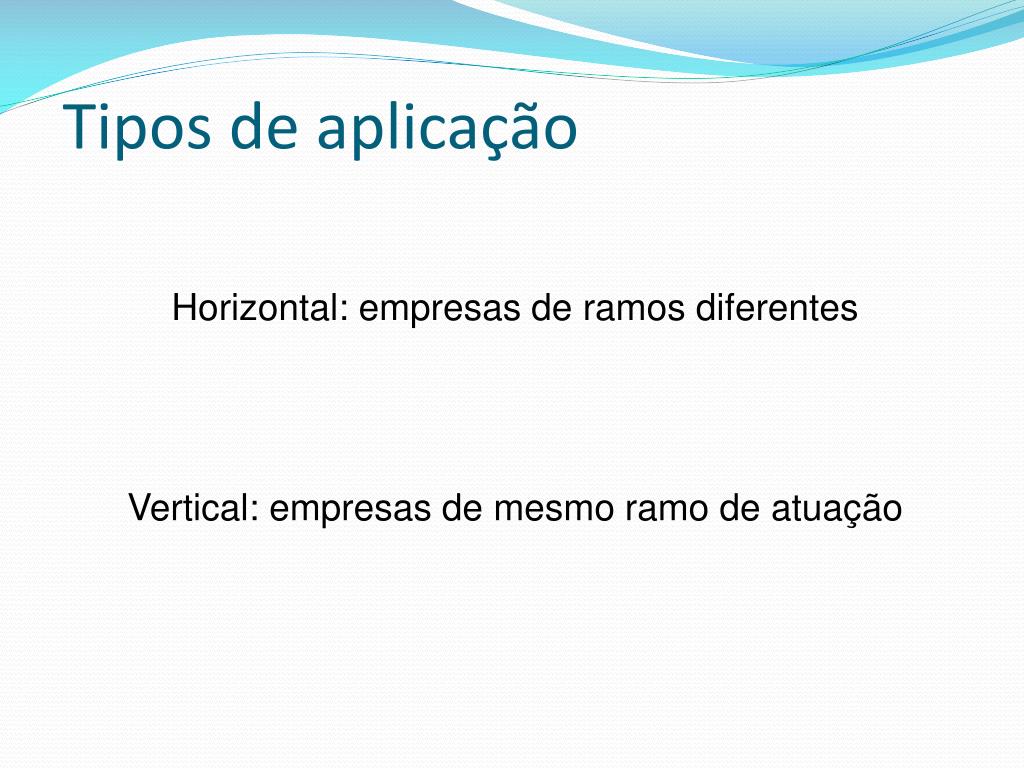 Tipos de aplicação

Horizontal: empresas de ramos diferentes

Vertical: empresas de mesmo ramo de atuação